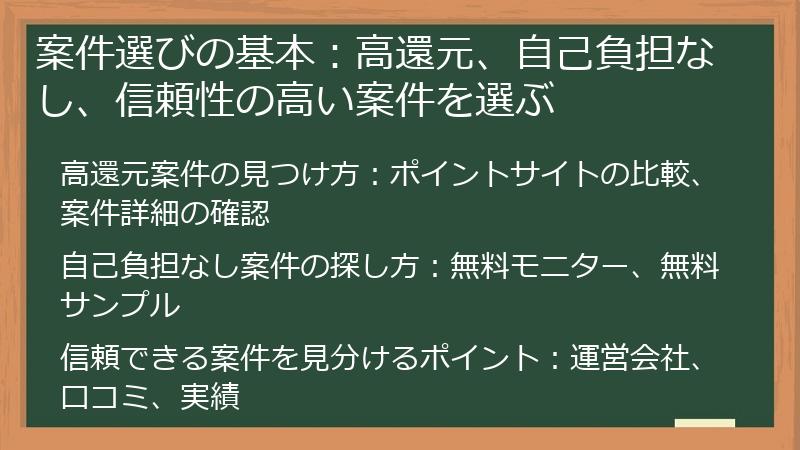 案件選びの基本：高還元、自己負担なし、信頼性の高い案件を選ぶ

高還元案件の見つけ方：ポイントサイトの比較、案件詳細の確認

自己負担なし案件の探し方：無料モニター、無料サンプル

信頼できる案件を見分けるポイント：運営会社、口コミ、実績